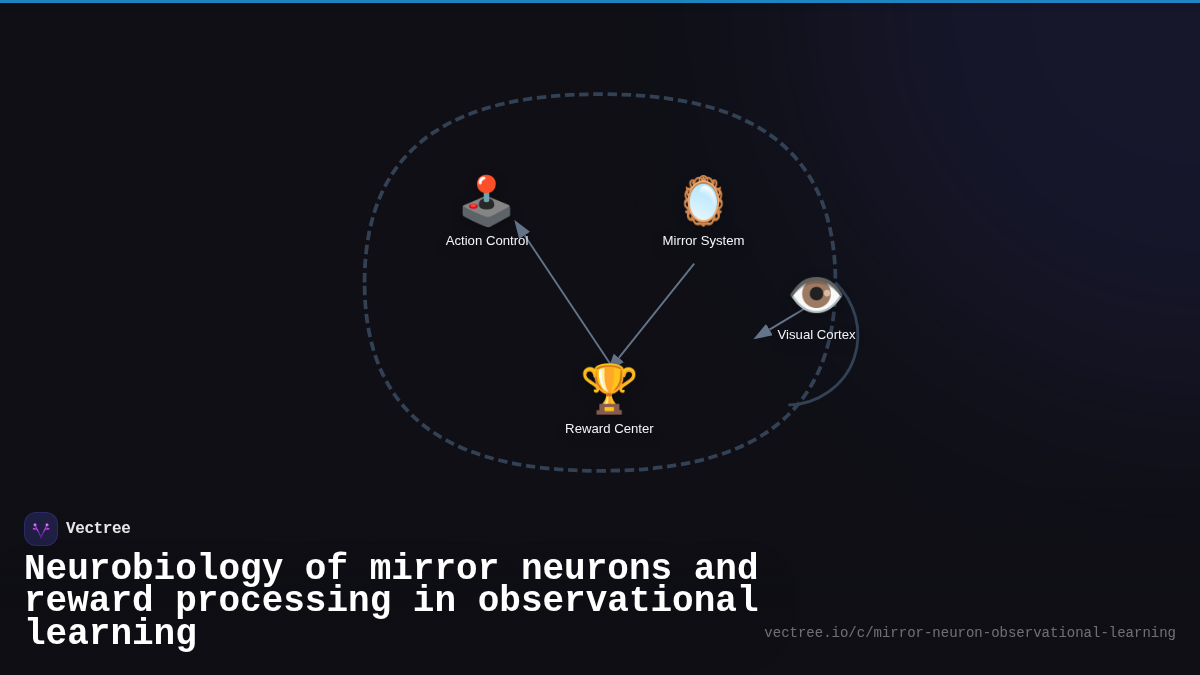 Action Control

Mirror System

Visual Cortex

Reward Center

Vectree

Neurobiology of mirror neurons and reward processing in observational learning

vectree.io/c/mirror-neuron-observational-learning